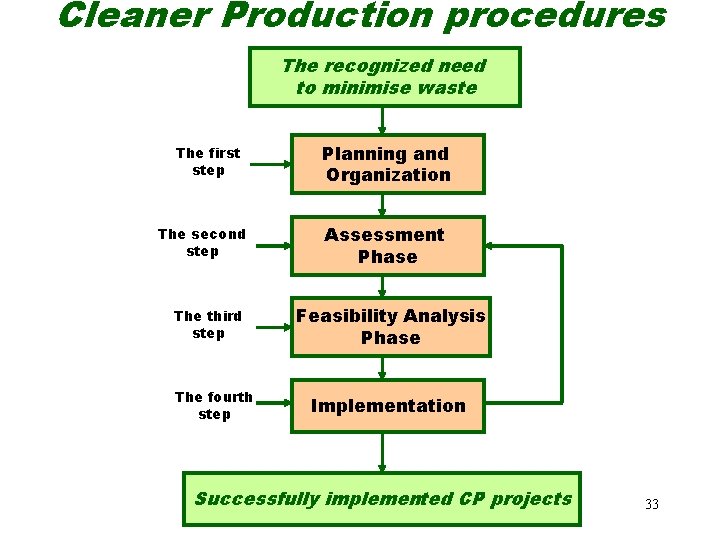 Cleaner Production procedures

The recognized need to minimise waste

The first step

Planning and Organization

The second step

Assessment Phase

The third step

Feasibility Analysis Phase

The fourth step

Implementation

Successfully implemented CP projects

33